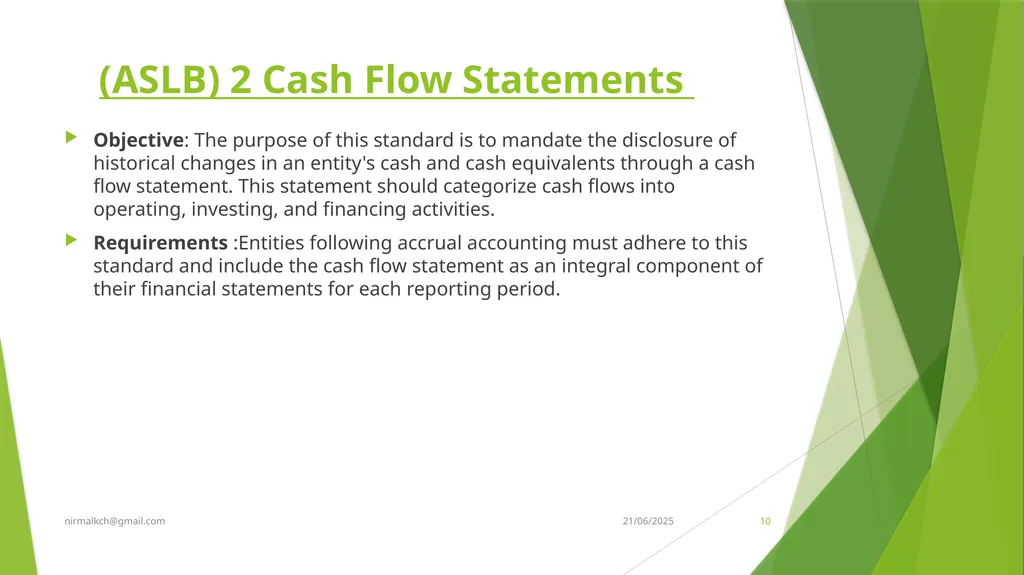 (ASLB) 2 Cash Flow Statements

Objective: The purpose of this standard is to mandate the disclosure of historical changes in an entity's cash and cash equivalents through a cash flow statement. This statement should categorize cash flows into operating, investing, and financing activities.

Requirements :Entities following accrual accounting must adhere to this standard and include the cash flow statement as an integral component of their financial statements for each reporting period.

nirmalkch@gmail.com

21/06/2025

10